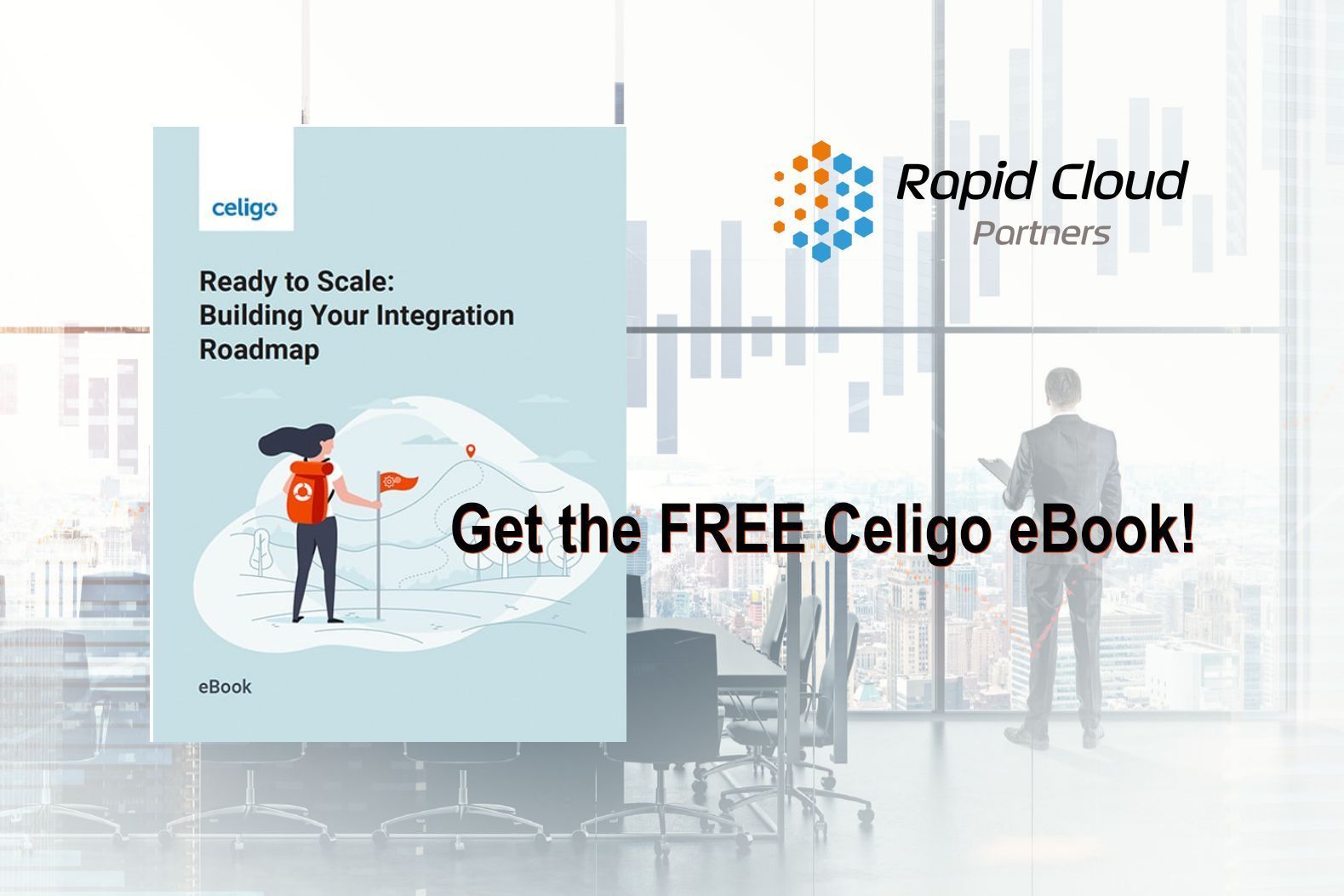 celigo

Ready to Scale: Building Your Integration Roadmap

eBook

Rapid Cloud Partners

Get the FREE Celigo eBook!